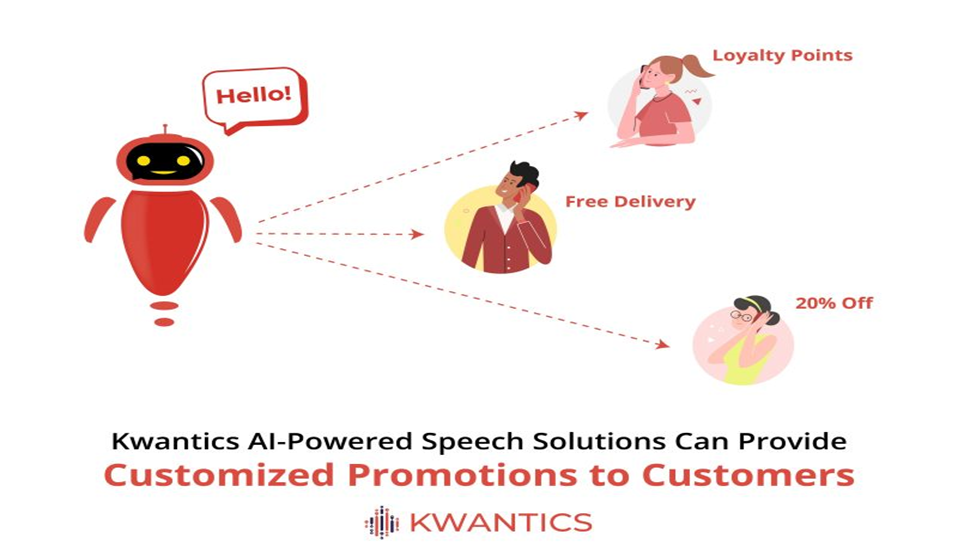 Hello!

Loyalty Points

Free Delivery

20% Off

Kwantics AI-Powered Speech Solutions Can Provide
Customized Promotions to Customers

KWANTICS